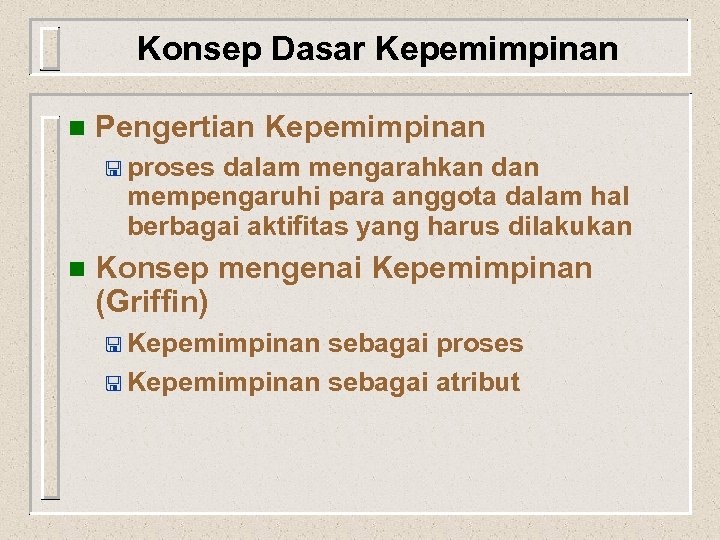 Konsep Dasar Kepemimpinan

Pengertian Kepemimpinan

proses dalam mengarahkan dan mempengaruhi para anggota dalam hal berbagai aktifitas yang harus dilakukan

Konsep mengenai Kepemimpinan (Griffin)

Kepemimpinan sebagai proses

Kepemimpinan sebagai atribut